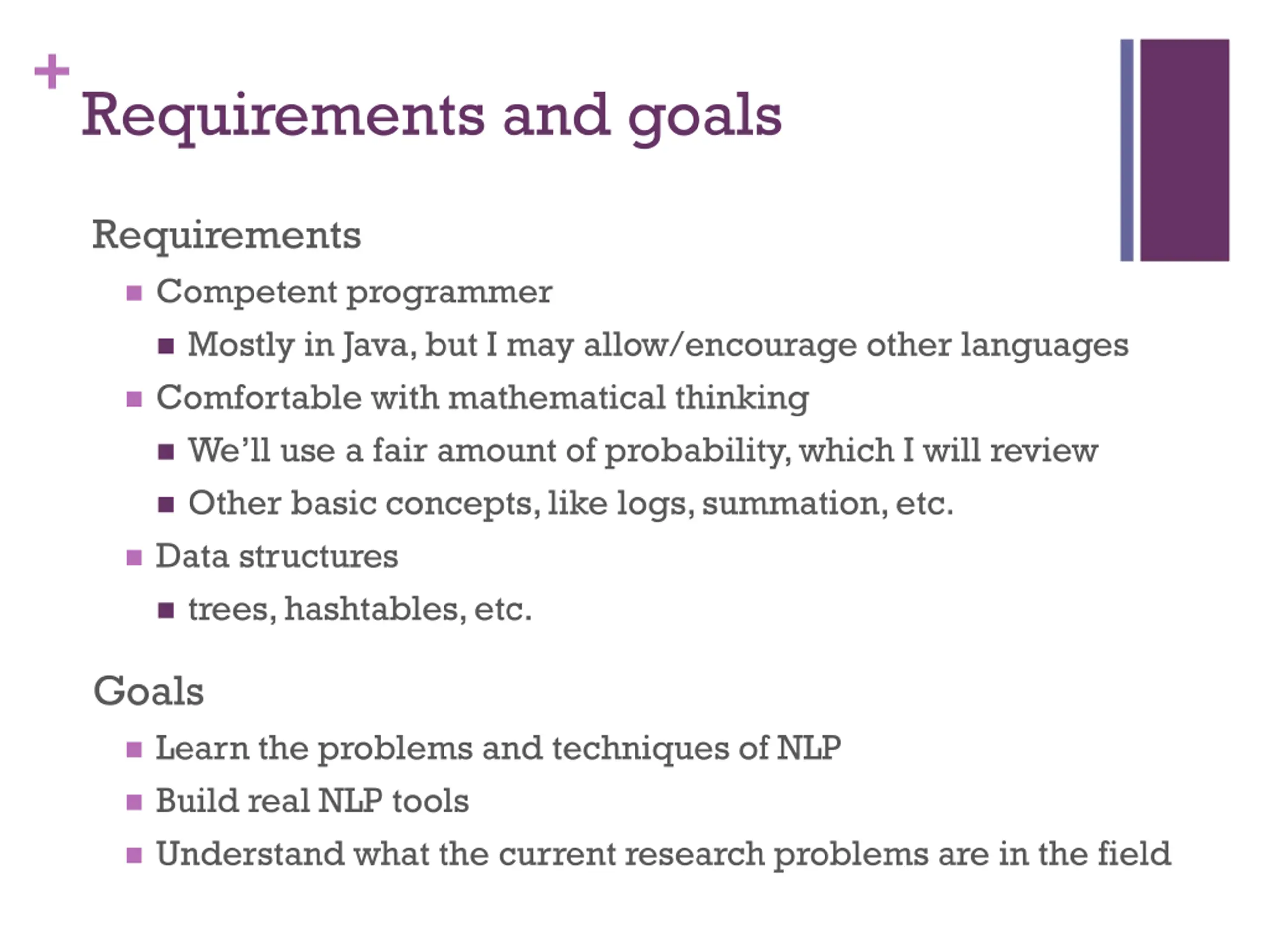 +
Requirements and goals

Requirements

- Competent programmer
  - Mostly in Java, but I may allow/encourage other languages
- Comfortable with mathematical thinking
  - We'll use a fair amount of probability, which I will review
  - Other basic concepts, like logs, summation, etc.
- Data structures
  - trees, hashtables, etc.

Goals

- Learn the problems and techniques of NLP
- Build real NLP tools
- Understand what the current research problems are in the field